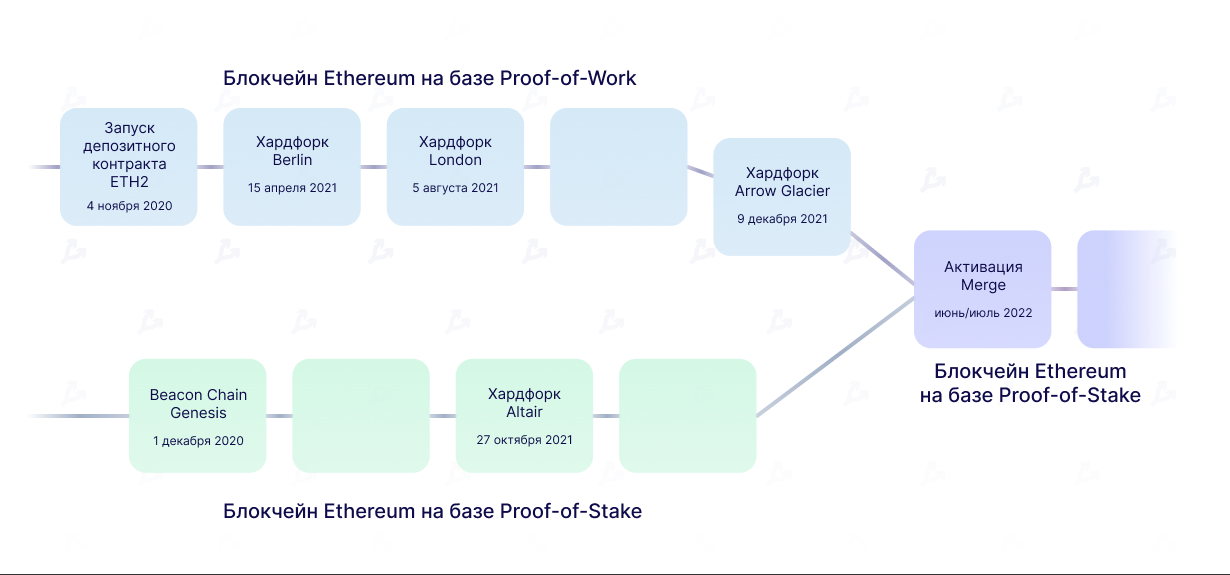 Блокчейн Ethereum на базе Proof-of-Work

Запуск депозитного контракта ETH2
4 ноября 2020

Хардфорк Berlin
15 апреля 2021

Хардфорк London
5 августа 2021

Хардфорк Arrow Glacier
9 декабря 2021

Активация Merge
июнь/июль 2022

Блокчейн Ethereum на базе Proof-of-Stake

Beacon Chain Genesis
1 декабря 2020

Хардфорк Altair
27 октября 2021

Блокчейн Ethereum на базе Proof-of-Stake